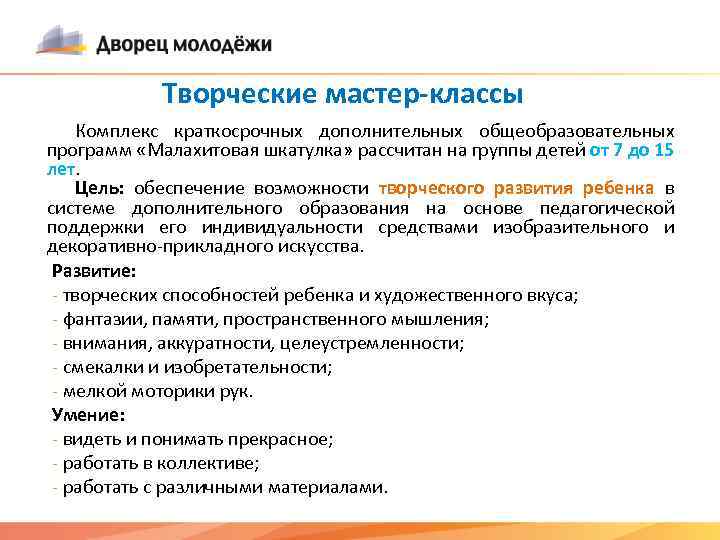 Дворец молодёжи

Творческие мастер-классы

Комплекс краткосрочных дополнительных общеобразовательных программ «Малахитовая шкатулка» рассчитан на группы детей от 7 до 15 лет.

Цель: обеспечение возможности творческого развития ребенка в системе дополнительного образования на основе педагогической поддержки его индивидуальности средствами изобразительного и декоративно-прикладного искусства.

Развитие:
- творческих способностей ребенка и художественного вкуса;
- фантазии, памяти, пространственного мышления;
- внимания, аккуратности, целеустремленности;
- смекалки и изобретательности;
- мелкой моторики рук.

Умение:
- видеть и понимать прекрасное;
- работать в коллективе;
- работать с различными материалами.